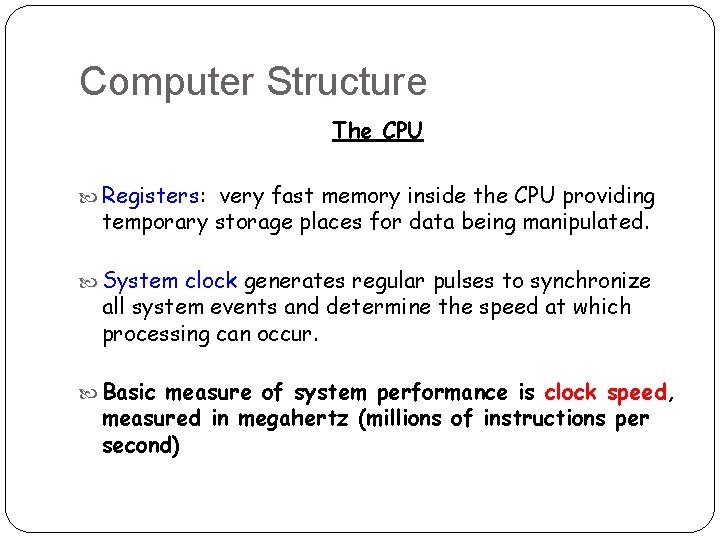 Computer Structure

The CPU

Registers: very fast memory inside the CPU providing temporary storage places for data being manipulated.

System clock generates regular pulses to synchronize all system events and determine the speed at which processing can occur.

Basic measure of system performance is clock speed, measured in megahertz (millions of instructions per second)